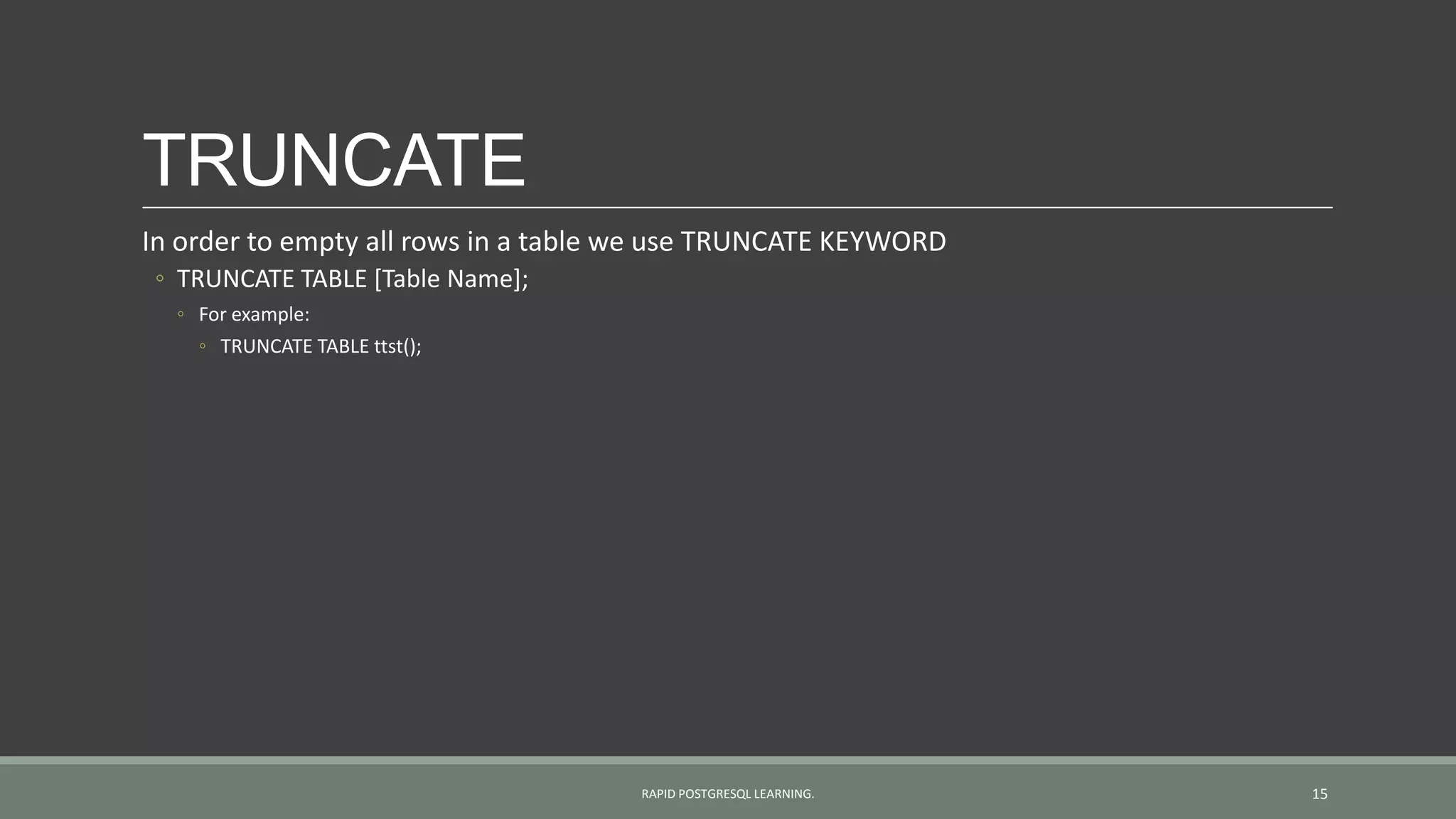 TRUNCATE

In order to empty all rows in a table we use TRUNCATE KEYWORD

◦ TRUNCATE TABLE [Table Name];

◦ For example:

◦ TRUNCATE TABLE ttst();

RAPID POSTGRESQL LEARNING.

15